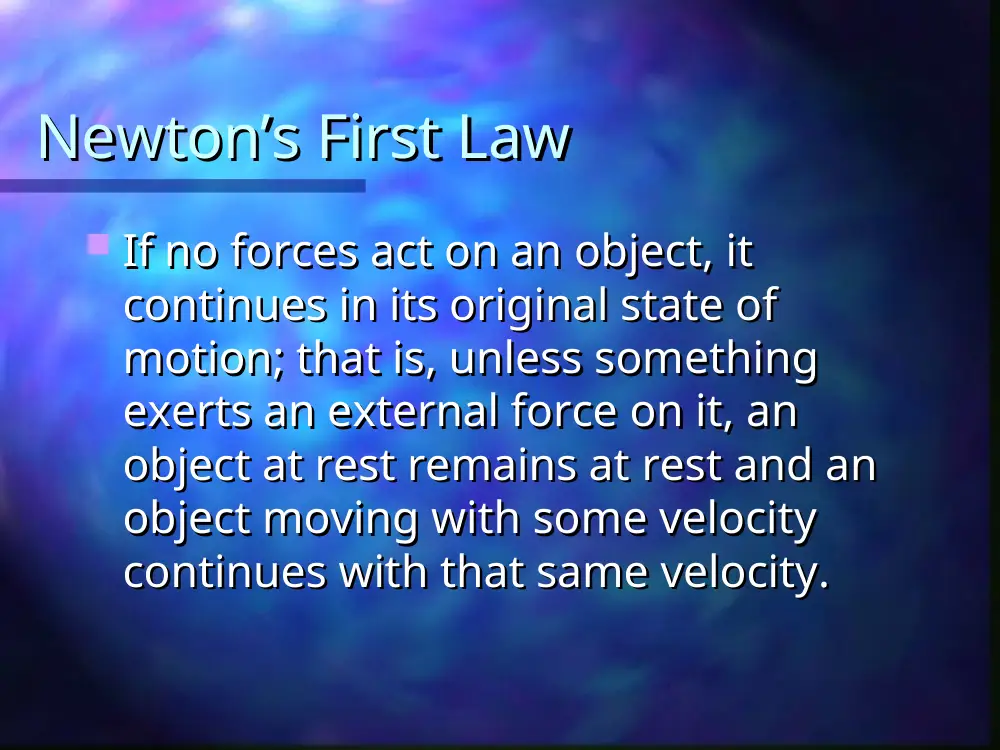 Newton's First Law

• If no forces act on an object, it continues in its original state of motion; that is, unless something exerts an external force on it, an object at rest remains at rest and an object moving with some velocity continues with that same velocity.